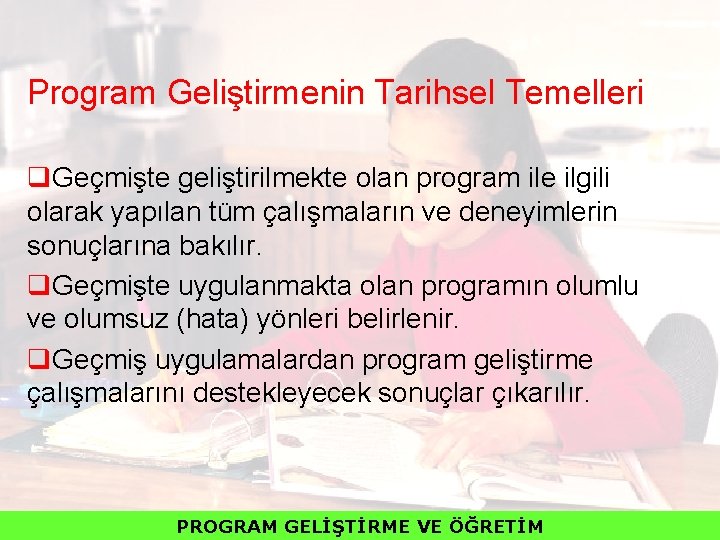 Program Geliştirmenin Tarihsel Temelleri

❑Geçmişte geliştirilmekte olan program ile ilgili olarak yapılan tüm çalışmaların ve deneyimlerin sonuçlarına bakılır.

❑Geçmişte uygulanmakta olan programın olumlu ve olumsuz (hata) yönleri belirlenir.

❑Geçmiş uygulamalardan program geliştirme çalışmalarını destekleyecek sonuçlar çıkarılır.

PROGRAM GELİŞTİRME VE ÖĞRETİM